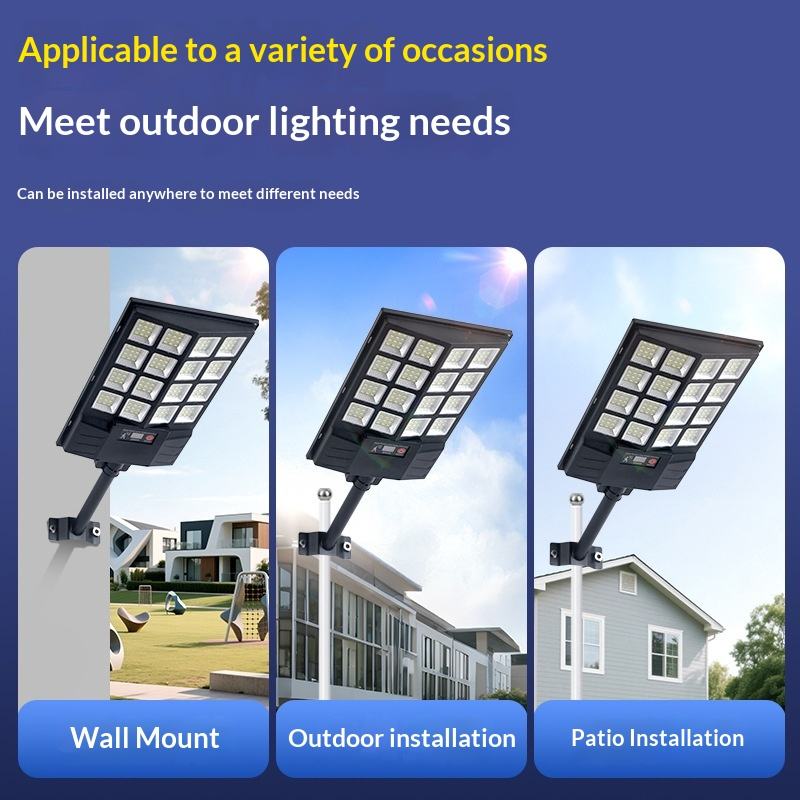 Applicable to a variety of occasions

Meet outdoor lighting needs

Can be installed anywhere to meet different needs

Wall Mount

Outdoor installation

Patio Installation